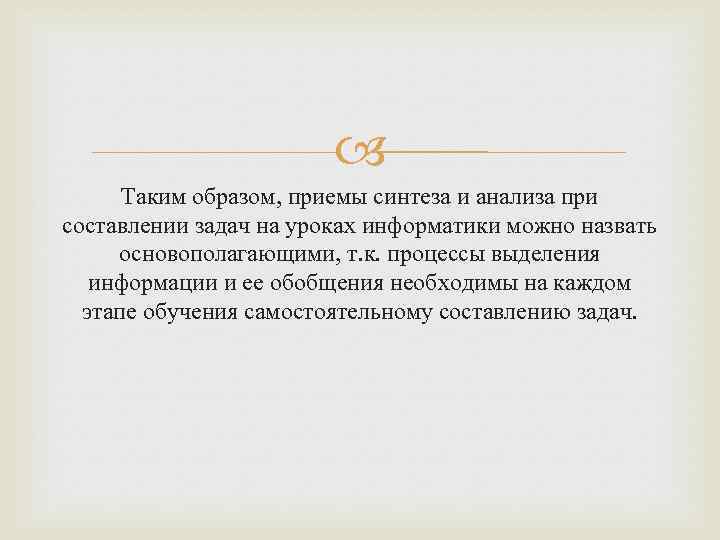 Таким образом, приемы синтеза и анализа при составлении задач на уроках информатики можно назвать основополагающими, т.к. процессы выделения информации и ее обобщения необходимы на каждом этапе обучения самостоятельному составлению задач.